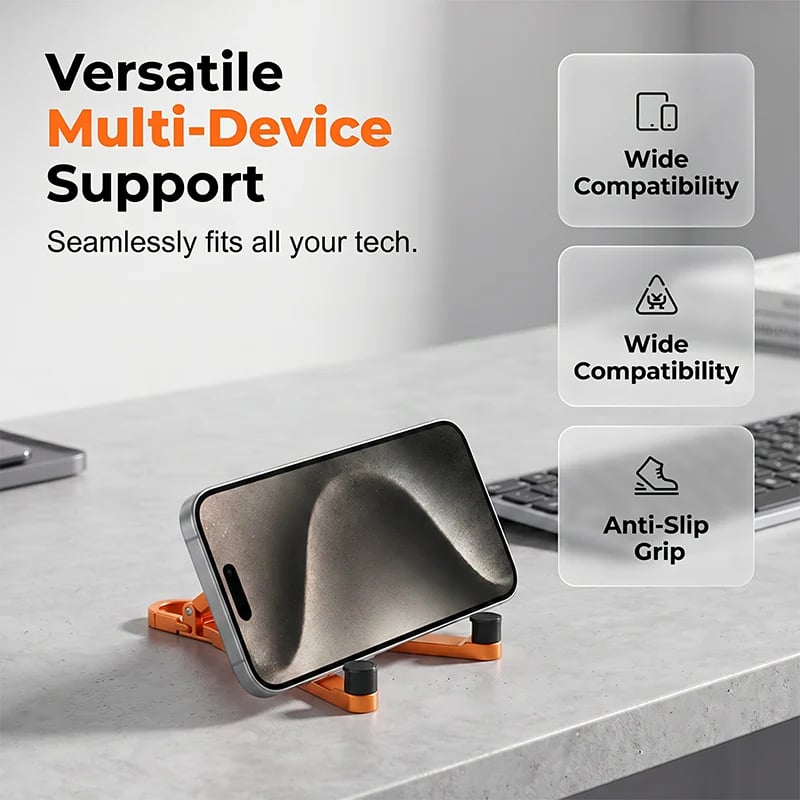 Versatile
Multi-Device
Support

Seamlessly fits all your tech.

Wide
Compatibility

Wide
Compatibility

Anti-Slip
Grip